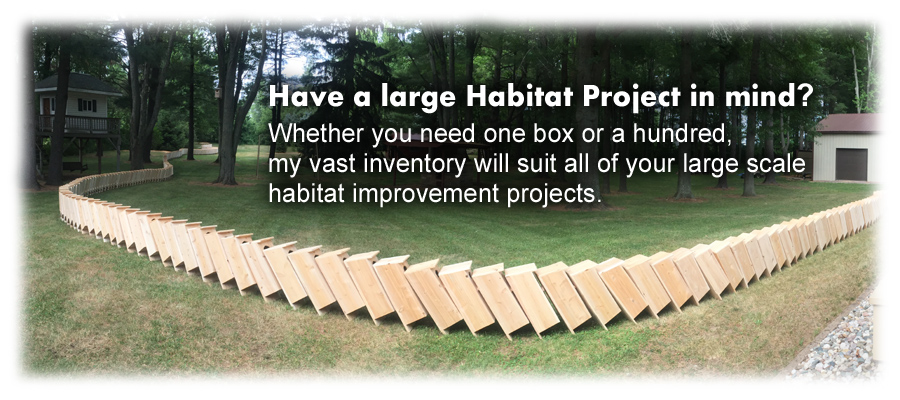 Have a large Habitat Project in mind?

Whether you need one box or a hundred, my vast inventory will suit all of your large scale habitat improvement projects.